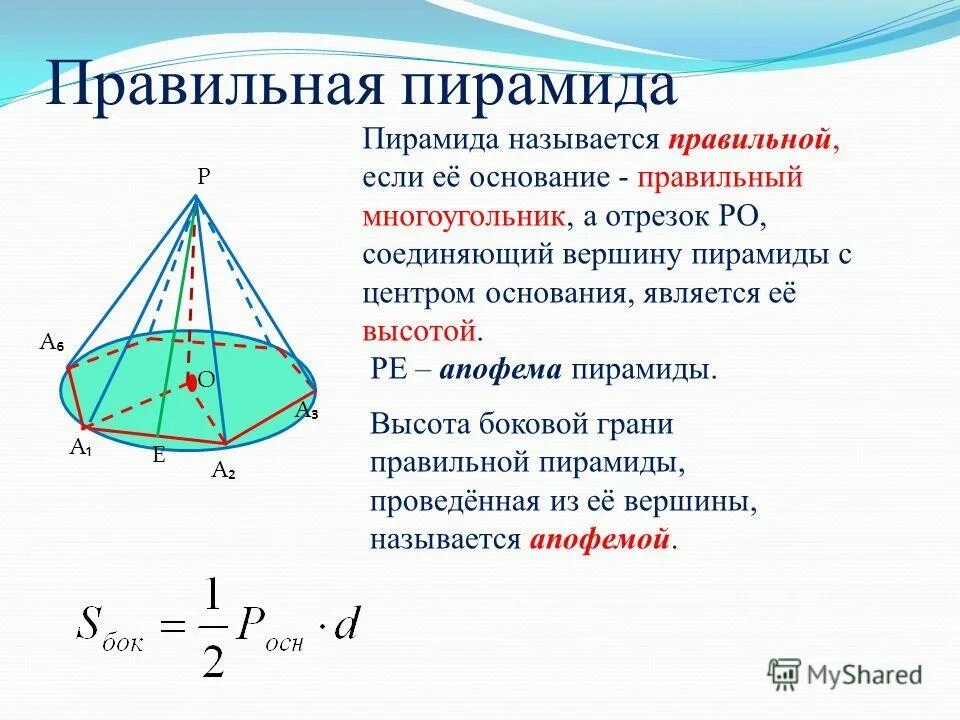 Правильная пирамида

P

$A_6$

O

$A_3$

$A_1$

E

$A_2$

Пирамида называется правильной, если её основание - правильный многоугольник, а отрезок РО, соединяющий вершину пирамиды с центром основания, является её высотой.

РЕ – апофема пирамиды.

Высота боковой грани правильной пирамиды, проведённая из её вершины, называется апофемой.

$S_{бок} = \frac{1}{2} P_{осн} \cdot d$

MyShared